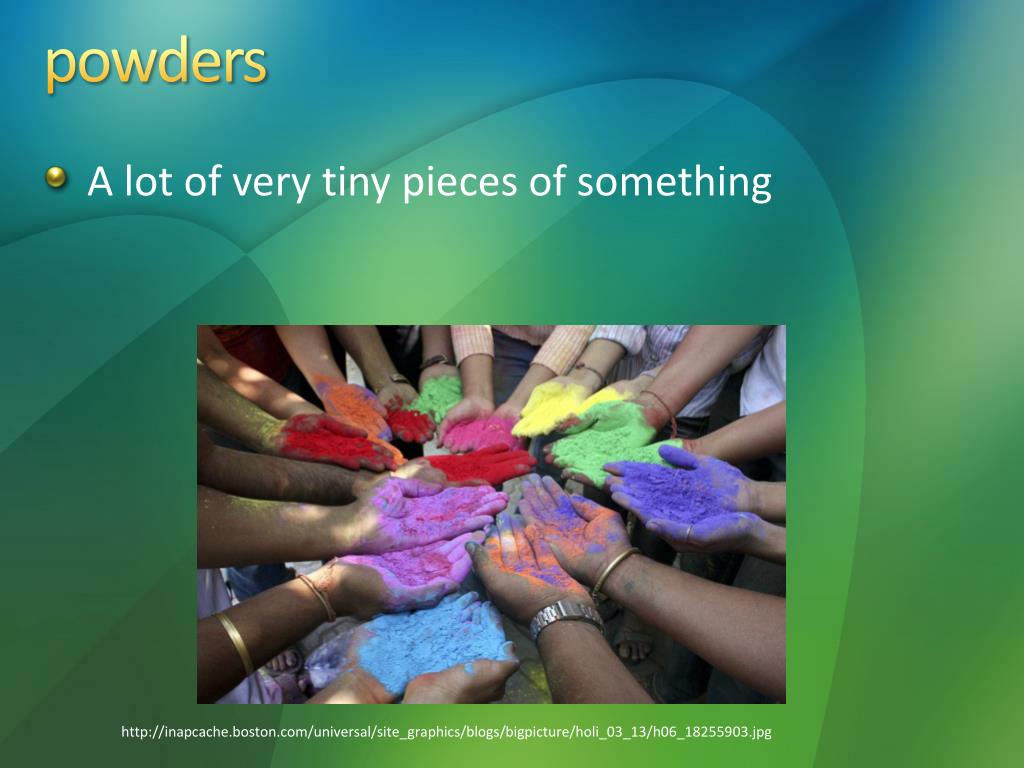 powders

A lot of very tiny pieces of something

http://inapcache.boston.com/universal/site_graphics/blogs/bigpicture/holi_03_13/h06_18255903.jpg